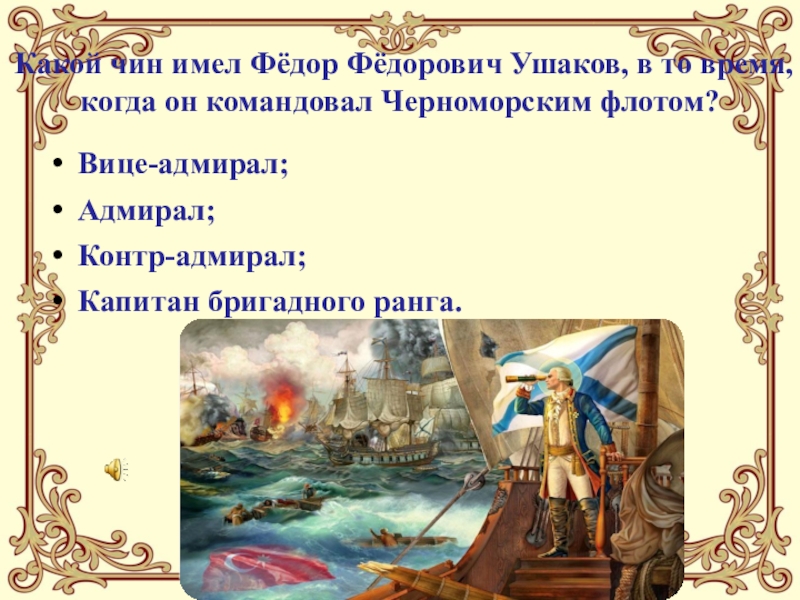 Какой чин имел Фёдор Фёдорович Ушаков, в то время, когда он командовал Черноморским флотом?

• Вице-адмирал;
• Адмирал;
• Контр-адмирал;
• Капитан бригадного ранга.